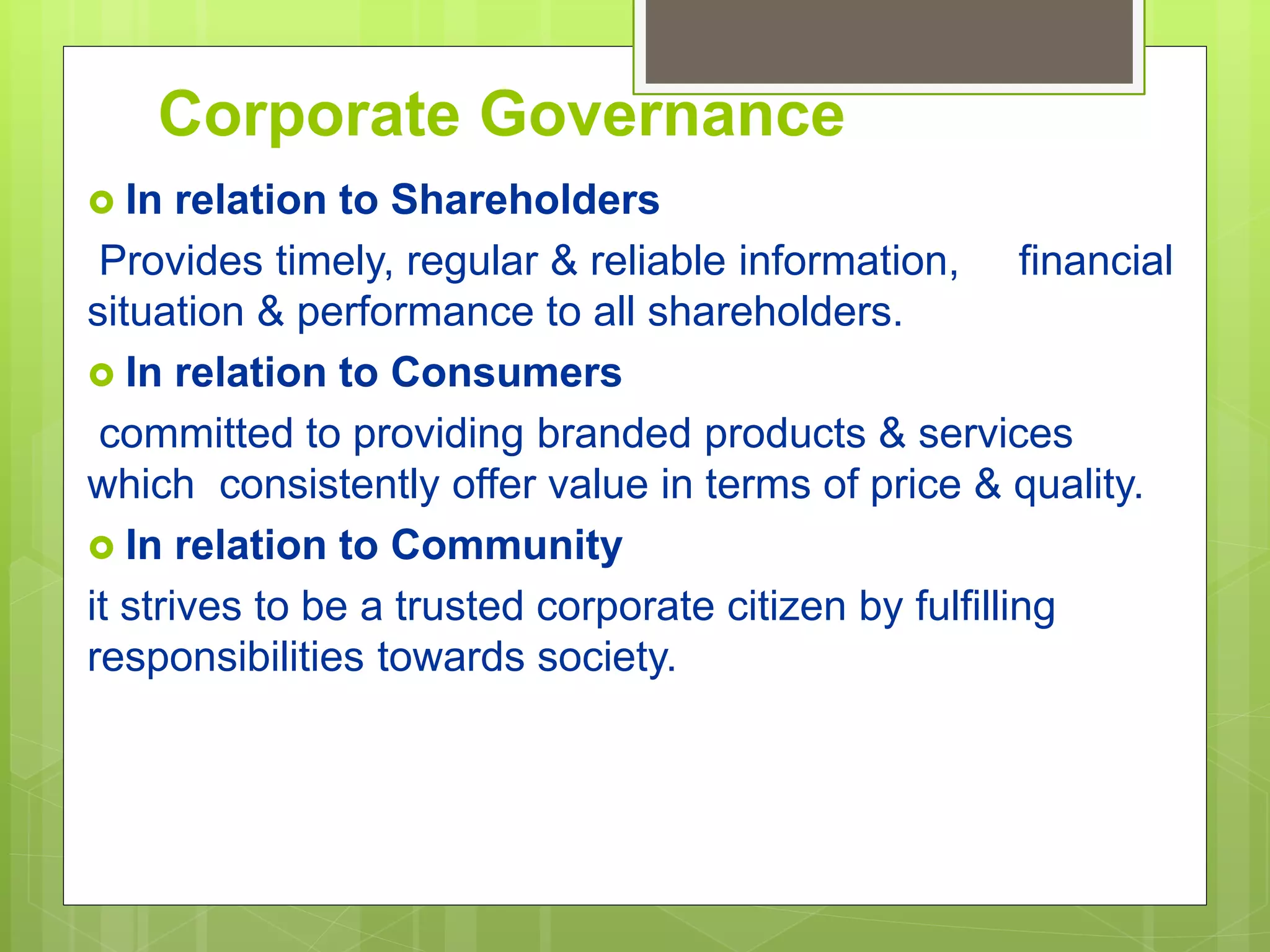 Corporate Governance

In relation to Shareholders

Provides timely, regular & reliable information, financial situation & performance to all shareholders.

In relation to Consumers

committed to providing branded products & services which consistently offer value in terms of price & quality.

In relation to Community

it strives to be a trusted corporate citizen by fulfilling responsibilities towards society.